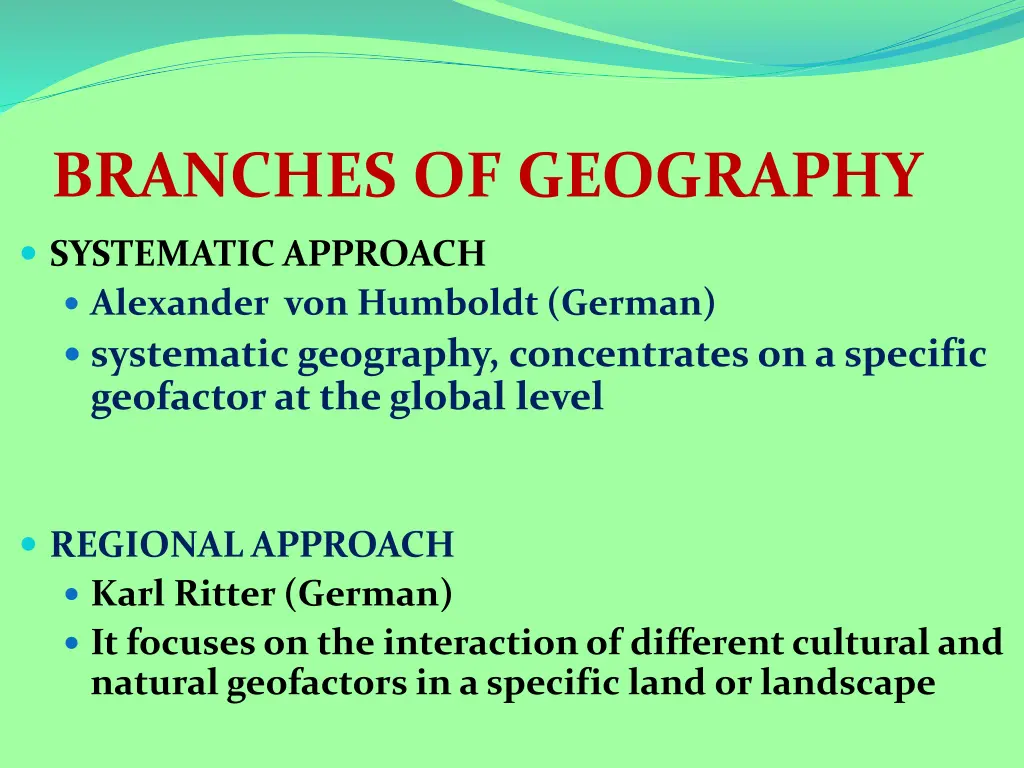 BRANCHES OF GEOGRAPHY

SYSTEMATIC APPROACH
Alexander von Humboldt (German)
systematic geography, concentrates on a specific geofactor at the global level

REGIONAL APPROACH
Karl Ritter (German)
It focuses on the interaction of different cultural and natural geofactors in a specific land or landscape